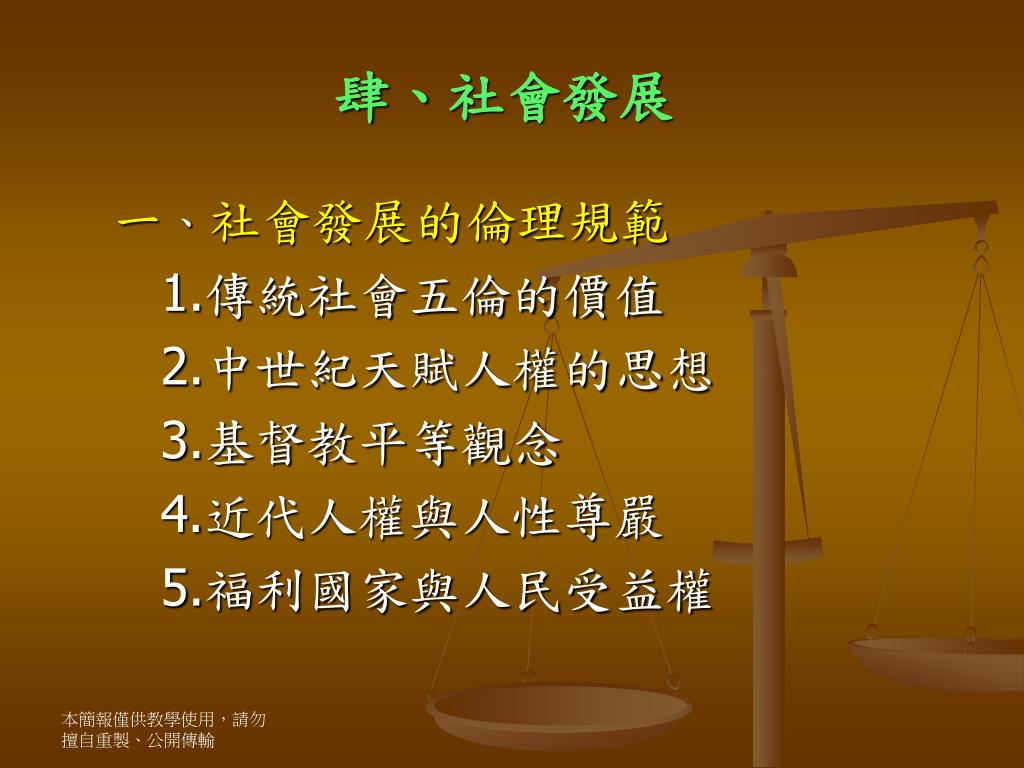 肆、社會發展

一、社會發展的倫理規範

1.傳統社會五倫的價值

2.中世紀天賦人權的思想

3.基督教平等觀念

4.近代人權與人性尊嚴

5.福利國家與人民受益權

本簡報僅供教學使用，請勿擅自重製、公開傳輸